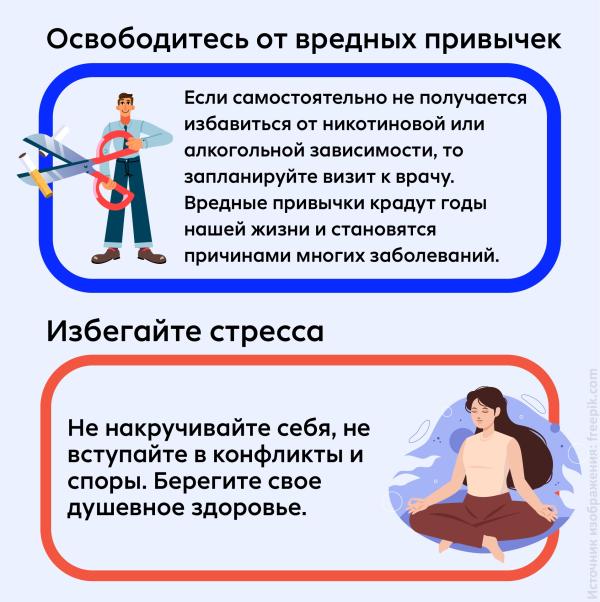 Освободитесь от вредных привычек

Если самостоятельно не получается избавиться от никотиновой или алкогольной зависимости, то запланируйте визит к врачу. Вредные привычки крадут годы нашей жизни и становятся причинами многих заболеваний.

Избегайте стресса

Не накручивайте себя, не вступайте в конфликты и споры. Берегите свое душевное здоровье.

Источник изображения: freepik.com